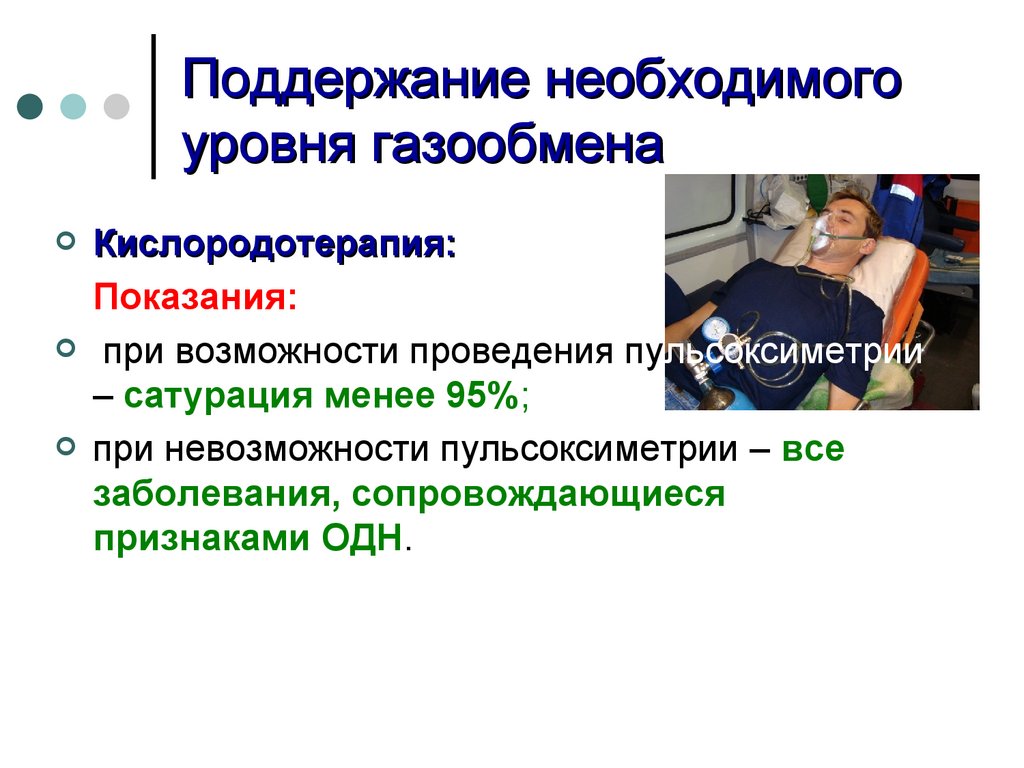 Поддержание необходимого уровня газообмена

Кислородотерапия:

Показания:

при возможности проведения пульсоксиметрии – сатурация менее 95%;

при невозможности пульсоксиметрии – все заболевания, сопровождающиеся признаками ОДН.